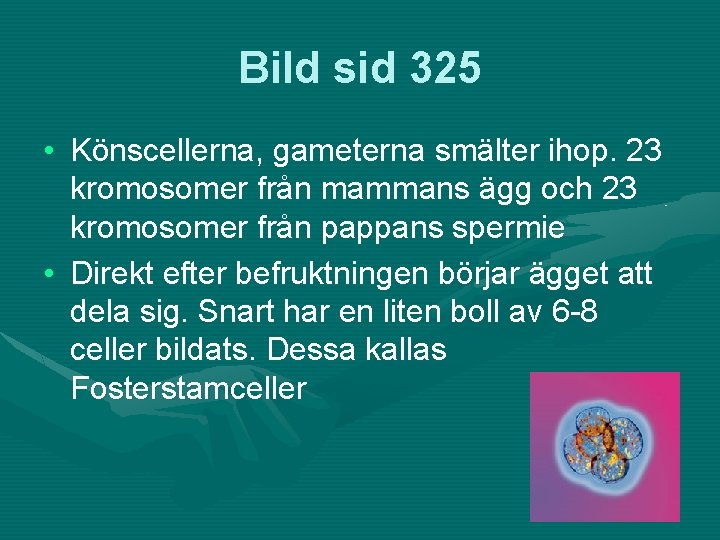 Bild sid 325

• Könscellerna, gameterna smälter ihop. 23 kromosomer från mammans ägg och 23 kromosomer från pappans spermie

• Direkt efter befruktningen börjar ägget att dela sig. Snart har en liten boll av 6-8 celler bildats. Dessa kallas Fosterstamceller